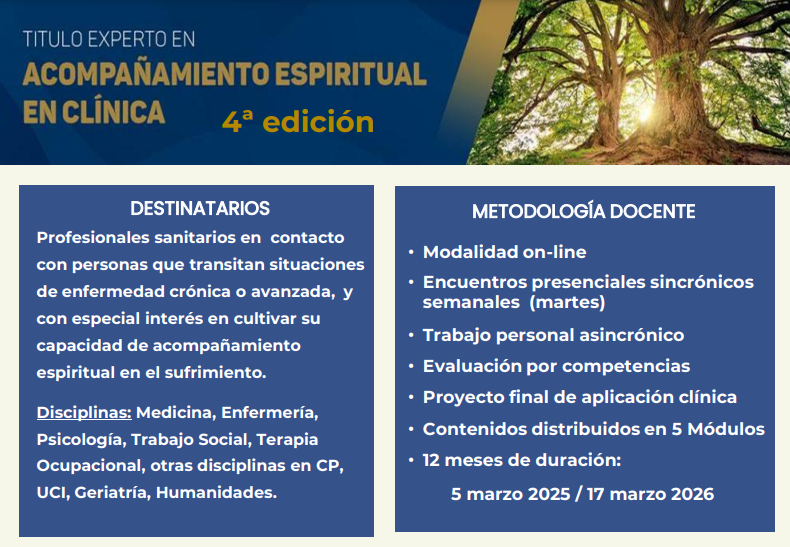 TITULO EXPERTO EN
ACOMPAÑAMIENTO ESPIRITUAL EN CLÍNICA
4ª edición

DESTINATARIOS
Profesionales sanitarios en contacto con personas que transitan situaciones de enfermedad crónica o avanzada, y con especial interés en cultivar su capacidad de acompañamiento espiritual en el sufrimiento.

Disciplinas: Medicina, Enfermería, Psicología, Trabajo Social, Terapia Ocupacional, otras disciplinas en CP, UCI, Geriatría, Humanidades.

METODOLOGÍA DOCENTE
• Modalidad on-line
• Encuentros presenciales sincrónicos semanales (martes)
• Trabajo personal asincrónico
• Evaluación por competencias
• Proyecto final de aplicación clínica
• Contenidos distribuidos en 5 Módulos
• 12 meses de duración:
5 marzo 2025 / 17 marzo 2026